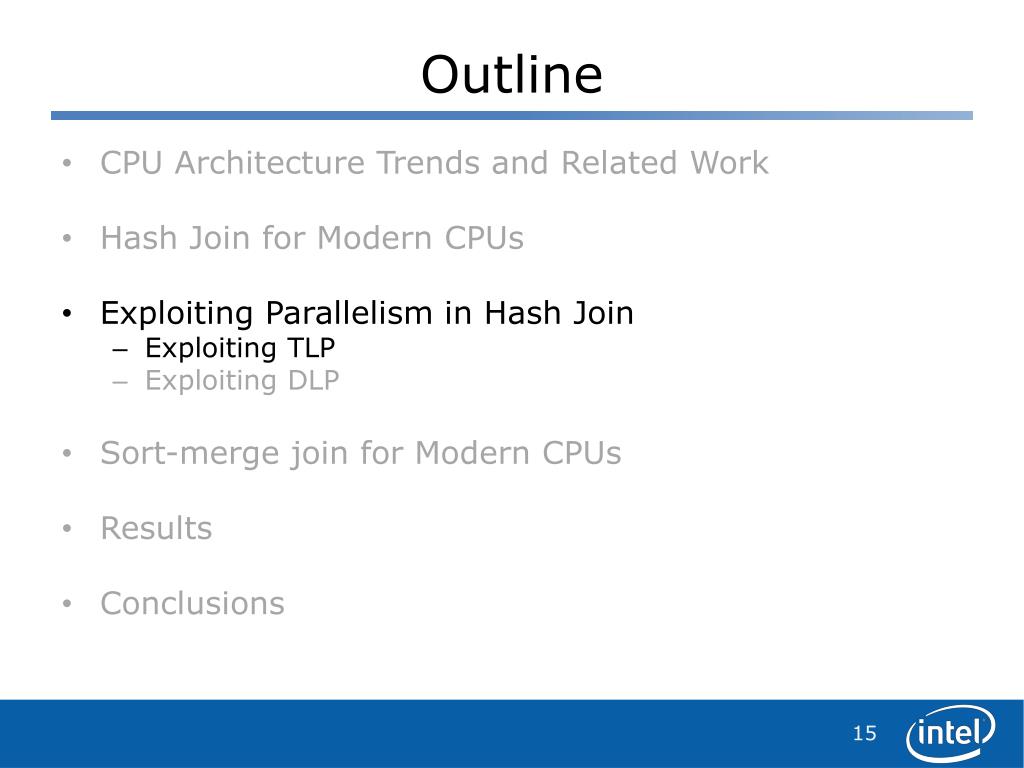 Outline

• CPU Architecture Trends and Related Work

• Hash Join for Modern CPUs

• Exploiting Parallelism in Hash Join
  – Exploiting TLP
  – Exploiting DLP

• Sort-merge join for Modern CPUs

• Results

• Conclusions

15

intel